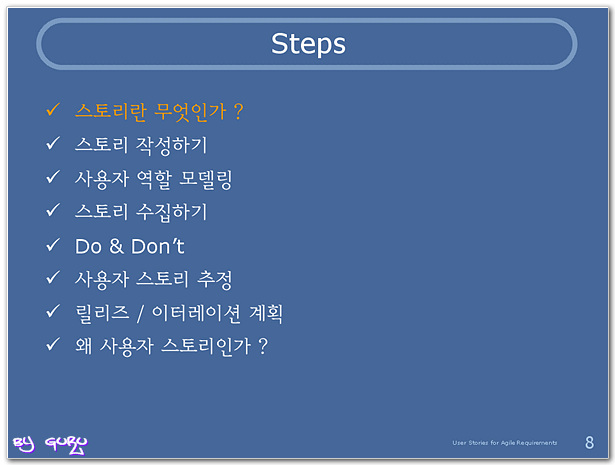 Steps

✓ 스토리란 무엇인가 ?
✓ 스토리 작성하기
✓ 사용자 역할 모델링
✓ 스토리 수집하기
✓ Do & Don't
✓ 사용자 스토리 추정
✓ 릴리즈 / 이터레이션 계획
✓ 왜 사용자 스토리인가 ?

BY GURU

User Stories for Agile Requirements

8